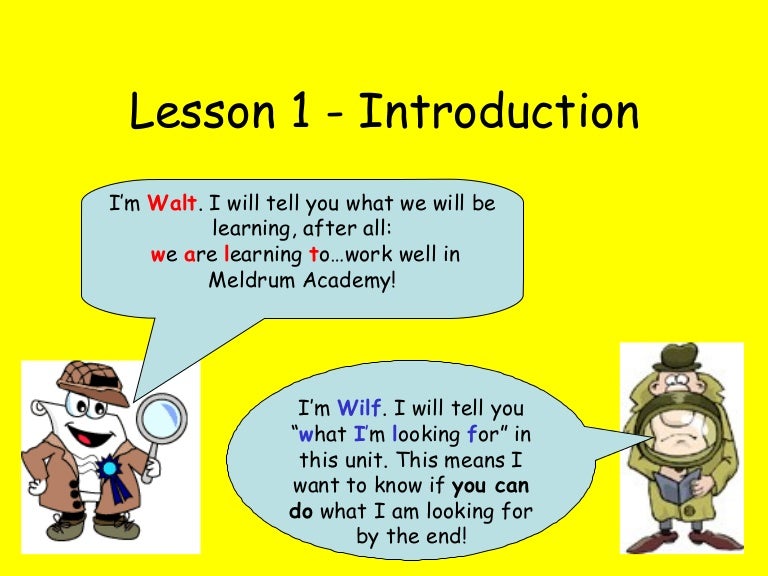 Lesson 1 - Introduction

I'm Walt. I will tell you what we will be learning, after all: we are learning to…work well in Meldrum Academy!

I'm Wilf. I will tell you "what I'm looking for" in this unit. This means I want to know if you can do what I am looking for by the end!